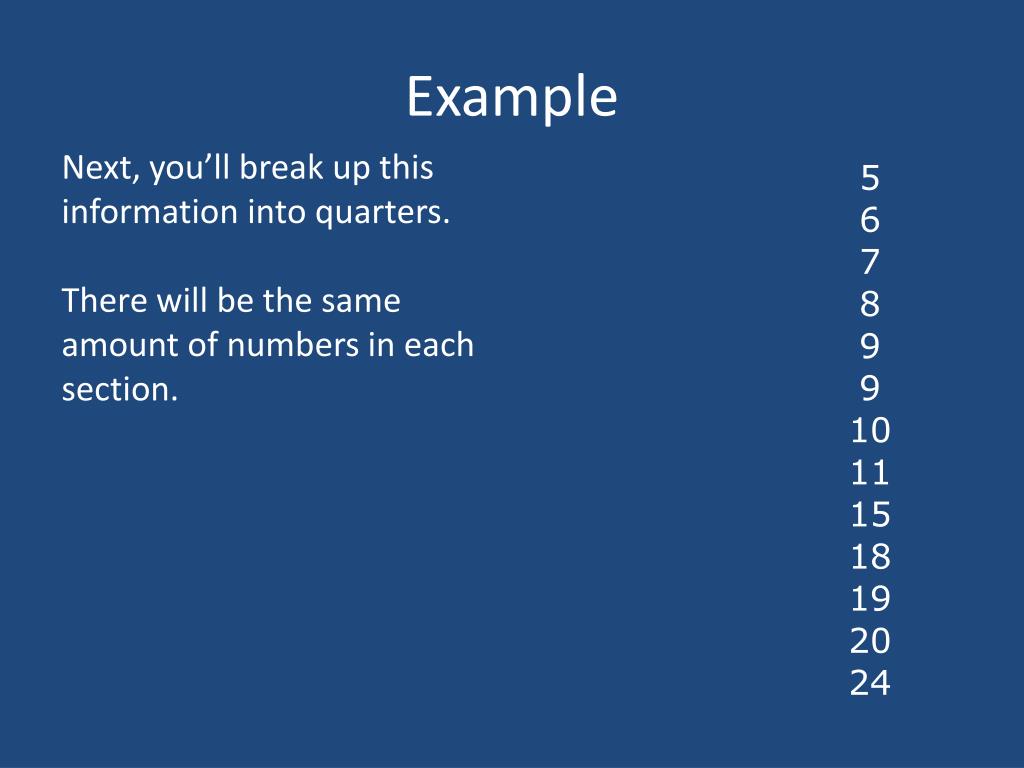 Example

Next, you’ll break up this information into quarters.

There will be the same amount of numbers in each section.

5
6
7
8
9
9
10
11
15
18
19
20
24